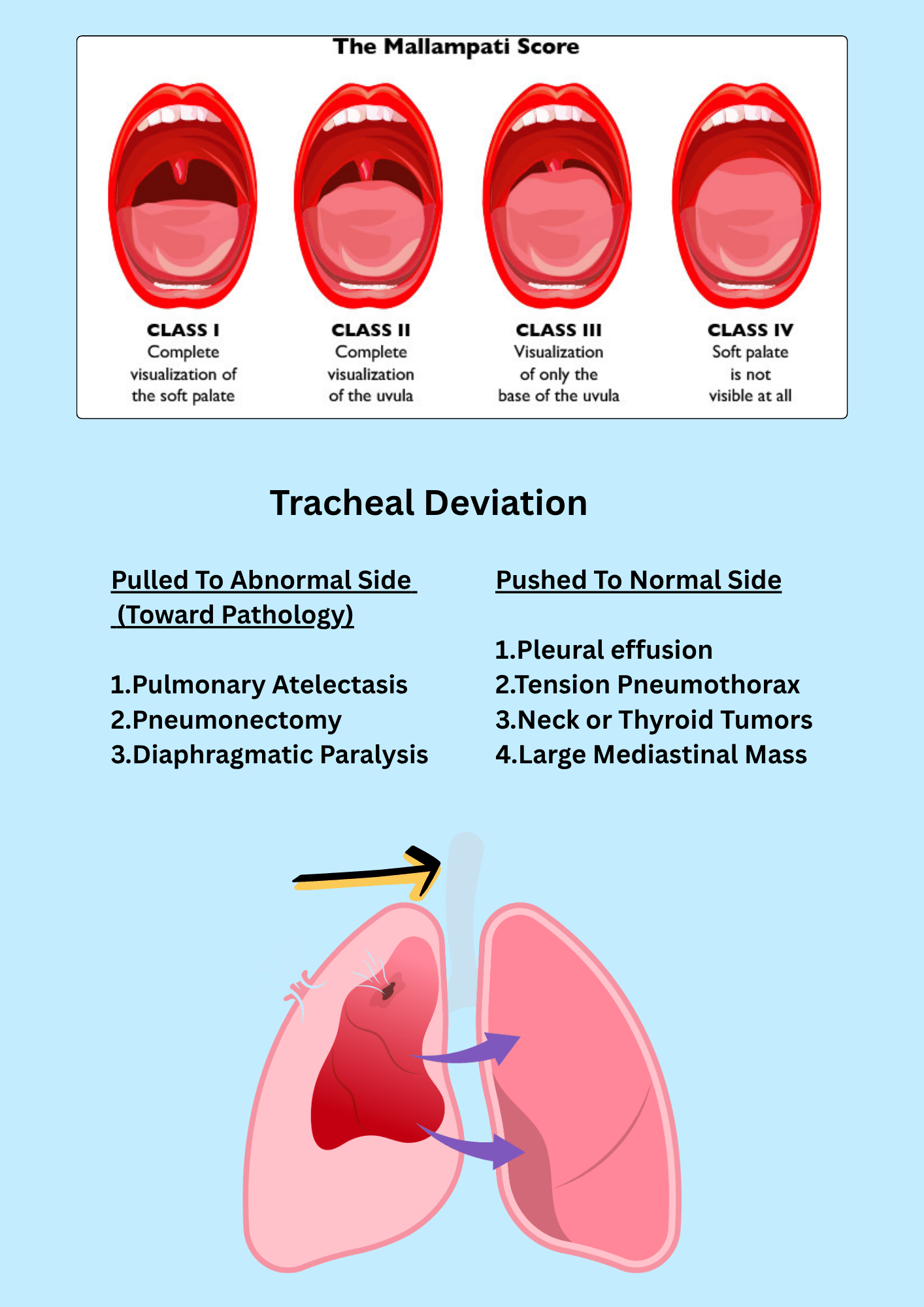 The Mallampati Score

CLASS I
Complete visualization of the soft palate

CLASS II
Complete visualization of the uvula

CLASS III
Visualization of only the base of the uvula

CLASS IV
Soft palate is not visible at all

Tracheal Deviation

Pulled To Abnormal Side (Toward Pathology)

1.Pulmonary Atelectasis
2.Pneumonectomy
3.Diaphragmatic Paralysis

Pushed To Normal Side

1.Pleural effusion
2.Tension Pneumothorax
3.Neck or Thyroid Tumors
4.Large Mediastinal Mass